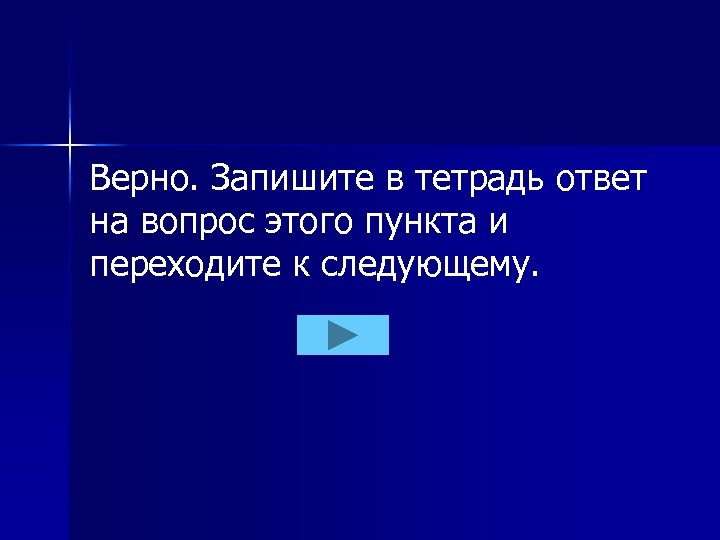 Верно. Запишите в тетрадь ответ на вопрос этого пункта и переходите к следующему.